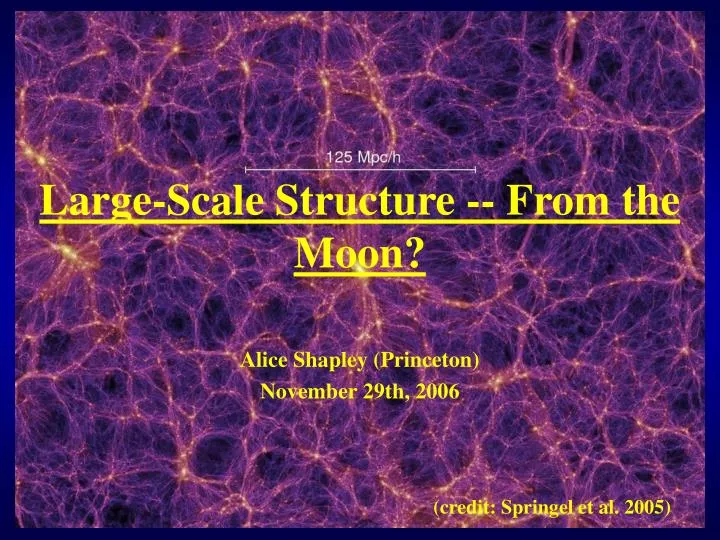 125 Mpc/h

Large-Scale Structure -- From the Moon?

Alice Shapley (Princeton)
November 29th, 2006

(credit: Springel et al. 2005)